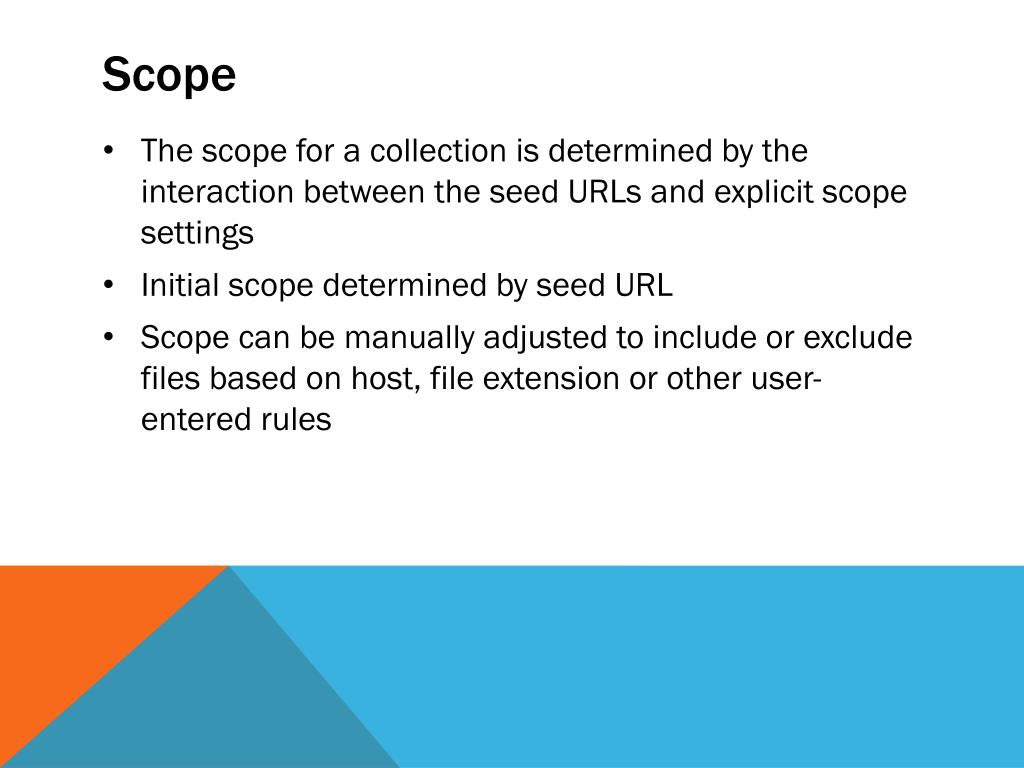 Scope

• The scope for a collection is determined by the interaction between the seed URLs and explicit scope settings

• Initial scope determined by seed URL

• Scope can be manually adjusted to include or exclude files based on host, file extension or other user-entered rules